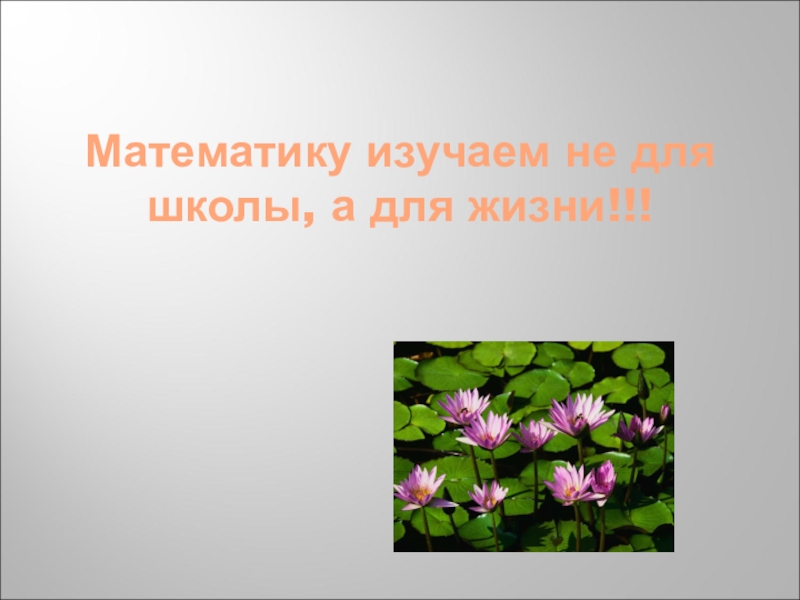 Математику изучаем не для школы, а для жизни!!!